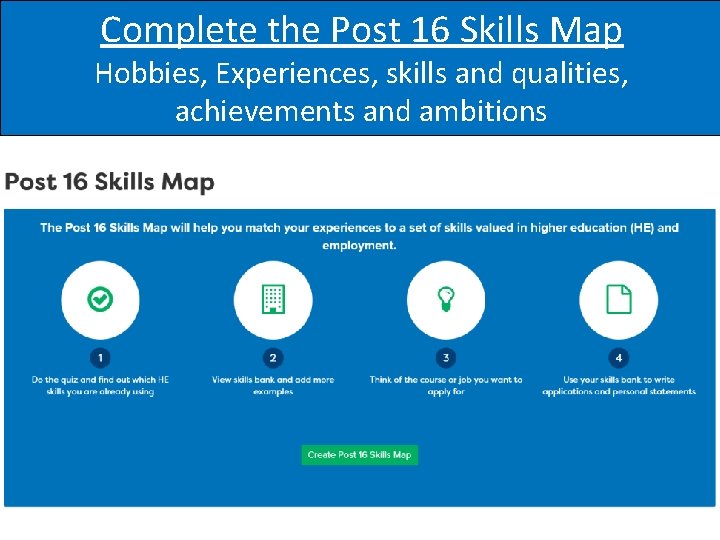 Complete the Post 16 Skills Map

Hobbies, Experiences, skills and qualities, achievements and ambitions

Post 16 Skills Map

The Post 16 Skills Map will help you match your experiences to a set of skills valued in higher education (HE) and employment.

1
Do the quiz and find out which HE skills you are already using

2
View skills bank and add more examples

3
Think of the course or job you want to apply for

4
Use your skills bank to write applications and personal statements

Create Post 16 Skills Map